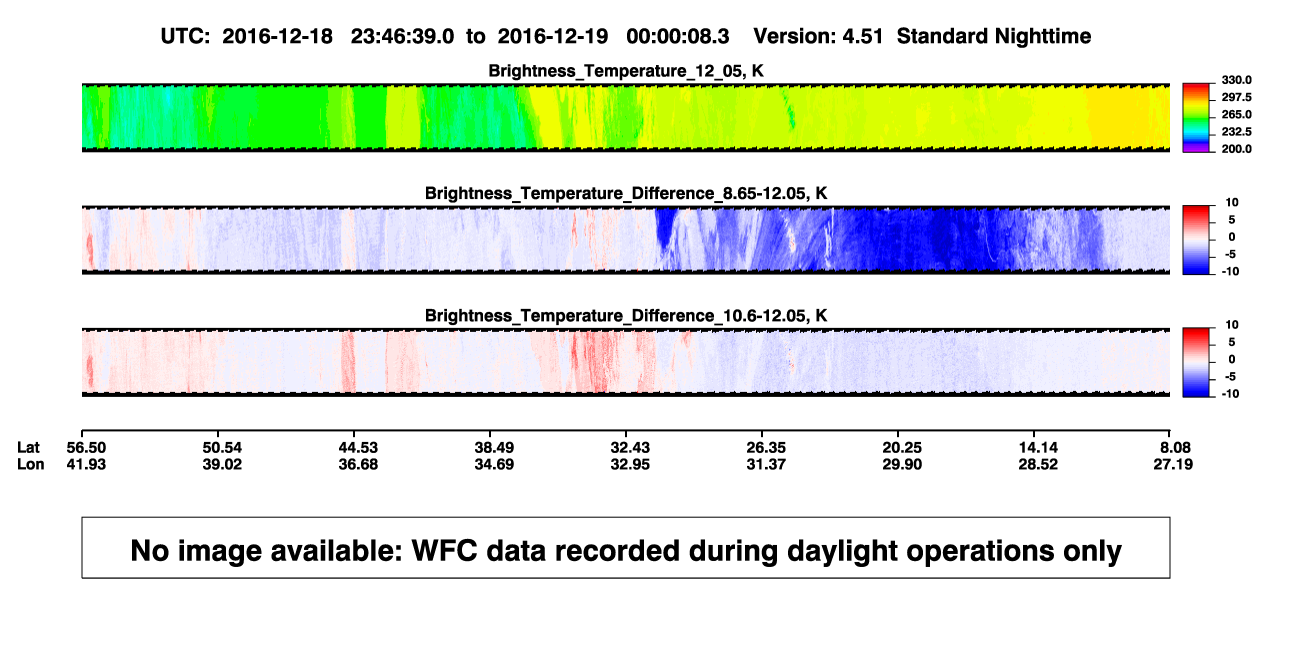 UTC: 2016-12-18 23:46:39.0 to 2016-12-19 00:00:08.3 Version: 4.51 Standard Nighttime

Brightness_Temperature_12_05, K

330.0
297.5
265.0
232.5
200.0

Brightness_Temperature_Difference_8.65-12.05, K

10
5
0
-5
-10

Brightness_Temperature_Difference_10.6-12.05, K

10
5
0
-5
-10

| Lat | 56.50 | 50.54 | 44.53 | 38.49 | 32.43 | 26.35 | 20.25 | 14.14 | 8.08 |
|---|---|---|---|---|---|---|---|---|---|
| Lon | 41.93 | 39.02 | 36.68 | 34.69 | 32.95 | 31.37 | 29.90 | 28.52 | 27.19 |

No image available: WFC data recorded during daylight operations only